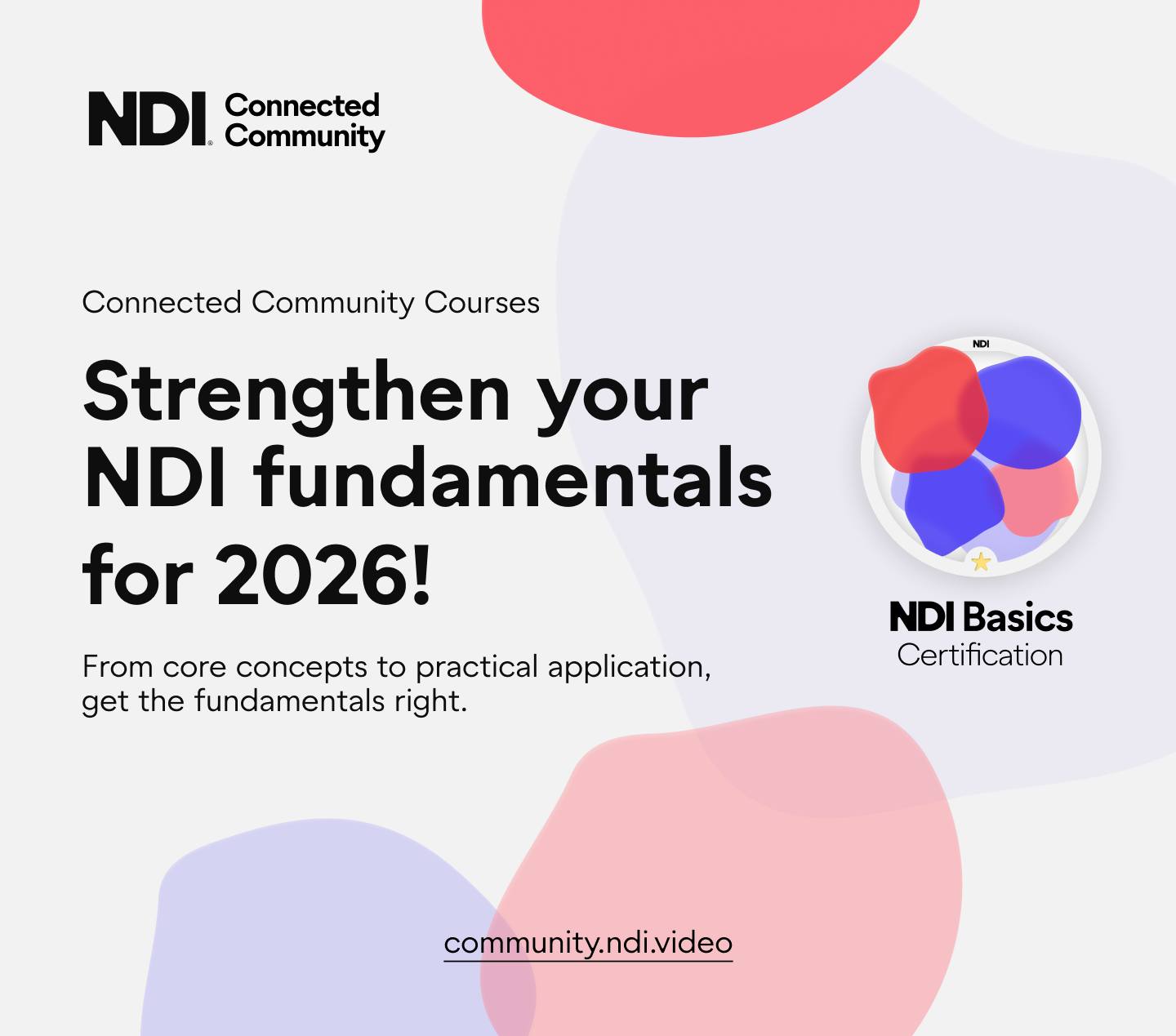 NDI® Connected Community

Connected Community Courses

Strengthen your NDI fundamentals for 2026!

From core concepts to practical application, get the fundamentals right.

NDI

NDI Basics
Certification

community.ndi.video